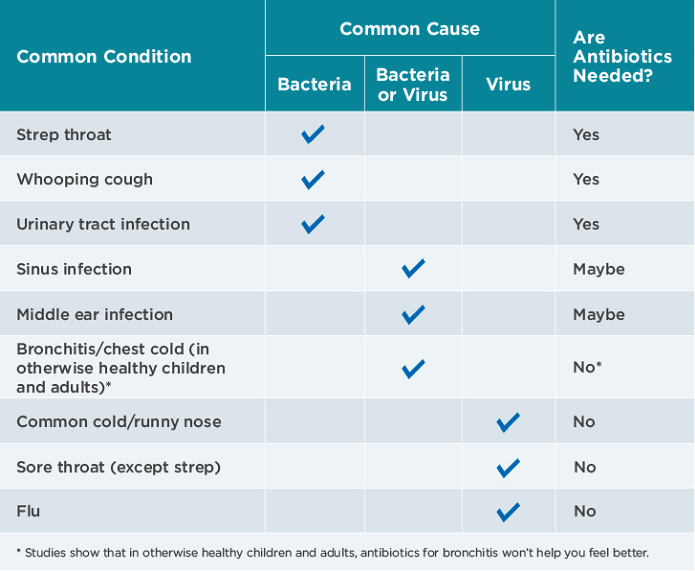 | Common Condition | Common Cause: Bacteria | Common Cause: Bacteria or Virus | Common Cause: Virus | Are Antibiotics Needed? |
|---|---|---|---|---|
| Strep throat | ✓ | | | Yes |
| Whooping cough | ✓ | | | Yes |
| Urinary tract infection | ✓ | | | Yes |
| Sinus infection | | ✓ | | Maybe |
| Middle ear infection | | ✓ | | Maybe |
| Bronchitis/chest cold (in otherwise healthy children and adults)* | | ✓ | | No* |
| Common cold/runny nose | | | ✓ | No |
| Sore throat (except strep) | | | ✓ | No |
| Flu | | | ✓ | No |

* Studies show that in otherwise healthy children and adults, antibiotics for bronchitis won't help you feel better.